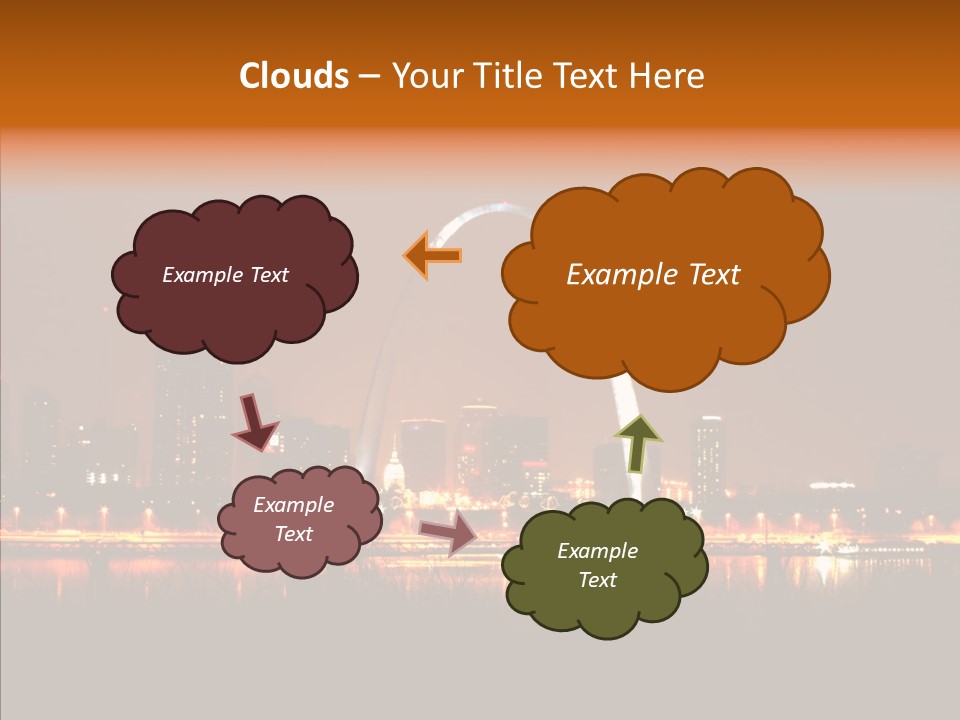 Clouds – Your Title Text Here

Example Text

Example Text

Example Text

Example Text